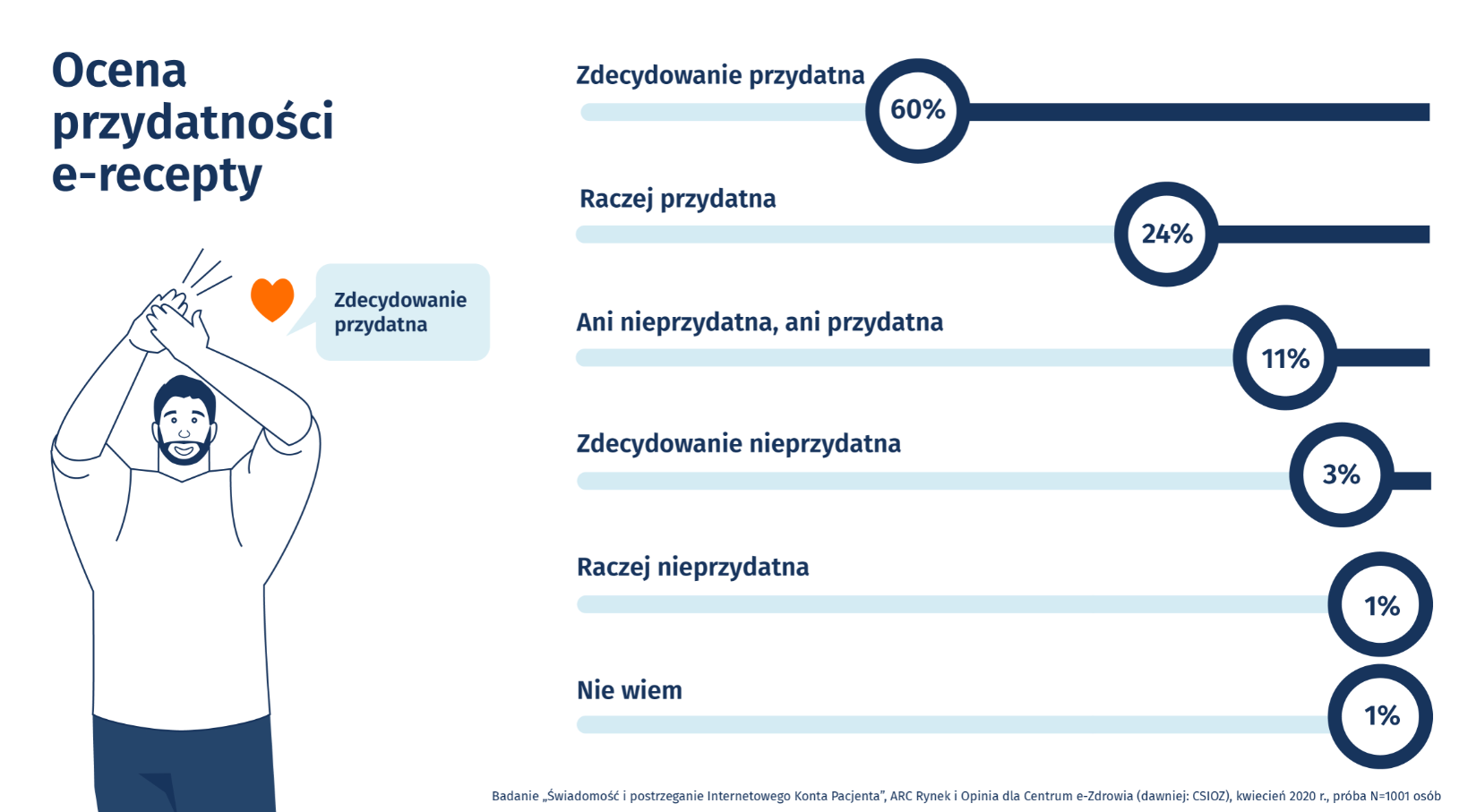 Ocena przydatności e-recepty

Zdecydowanie przydatna

Zdecydowanie przydatna
60%

Raczej przydatna
24%

Ani nieprzydatna, ani przydatna
11%

Zdecydowanie nieprzydatna
3%

Raczej nieprzydatna
1%

Nie wiem
1%

Badanie „Świadomość i postrzeganie Internetowego Konta Pacjenta", ARC Rynek i Opinia dla Centrum e-Zdrowia (dawniej: CSIOZ), kwiecień 2020 r., próba N=1001 osób